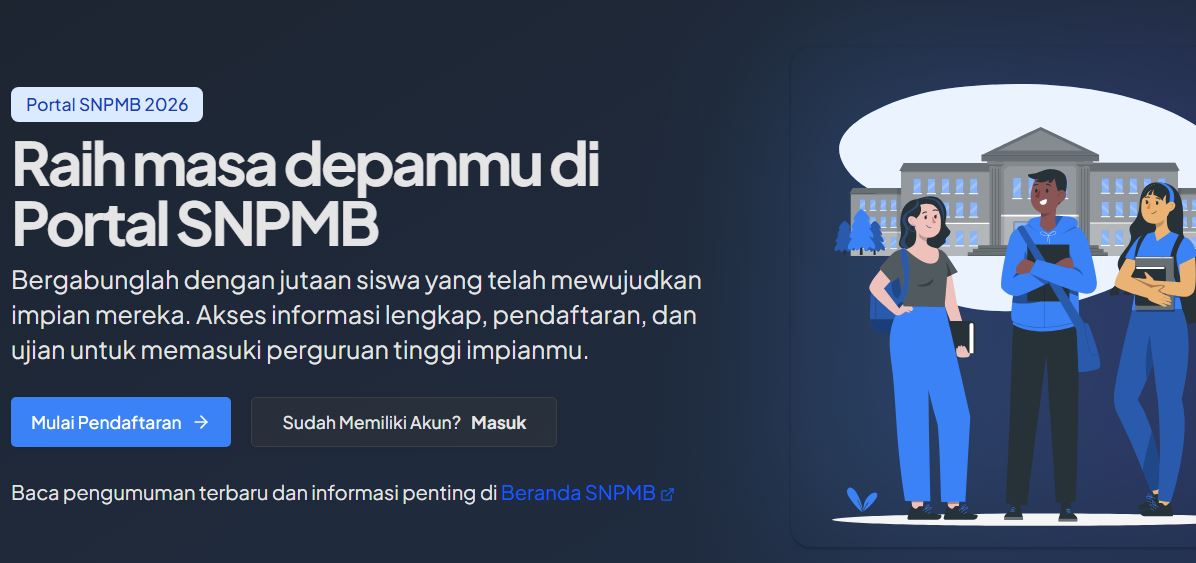 Portal SNPMB 2026

Raih masa depanmu di Portal SNPMB

Bergabunglah dengan jutaan siswa yang telah mewujudkan impian mereka. Akses informasi lengkap, pendaftaran, dan ujian untuk memasuki perguruan tinggi impianmu.

Mulai Pendaftaran →

Sudah Memiliki Akun? Masuk

Baca pengumuman terbaru dan informasi penting di Beranda SNPMB